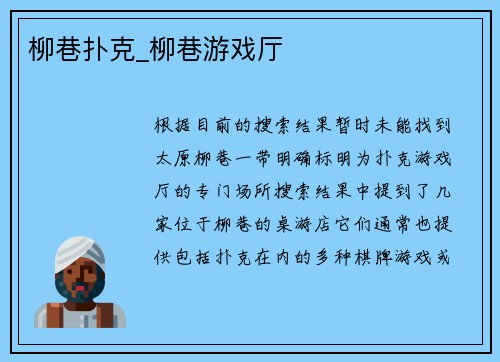 柳巷扑克_柳巷游戏厅

根据目前的搜索结果暂时未能找到太原柳巷一带明确标明为扑克游戏厅的专门场所搜索结果中提到了几家位于柳巷的桌游店它们通常也提供包括扑克在内的多种棋牌游戏或